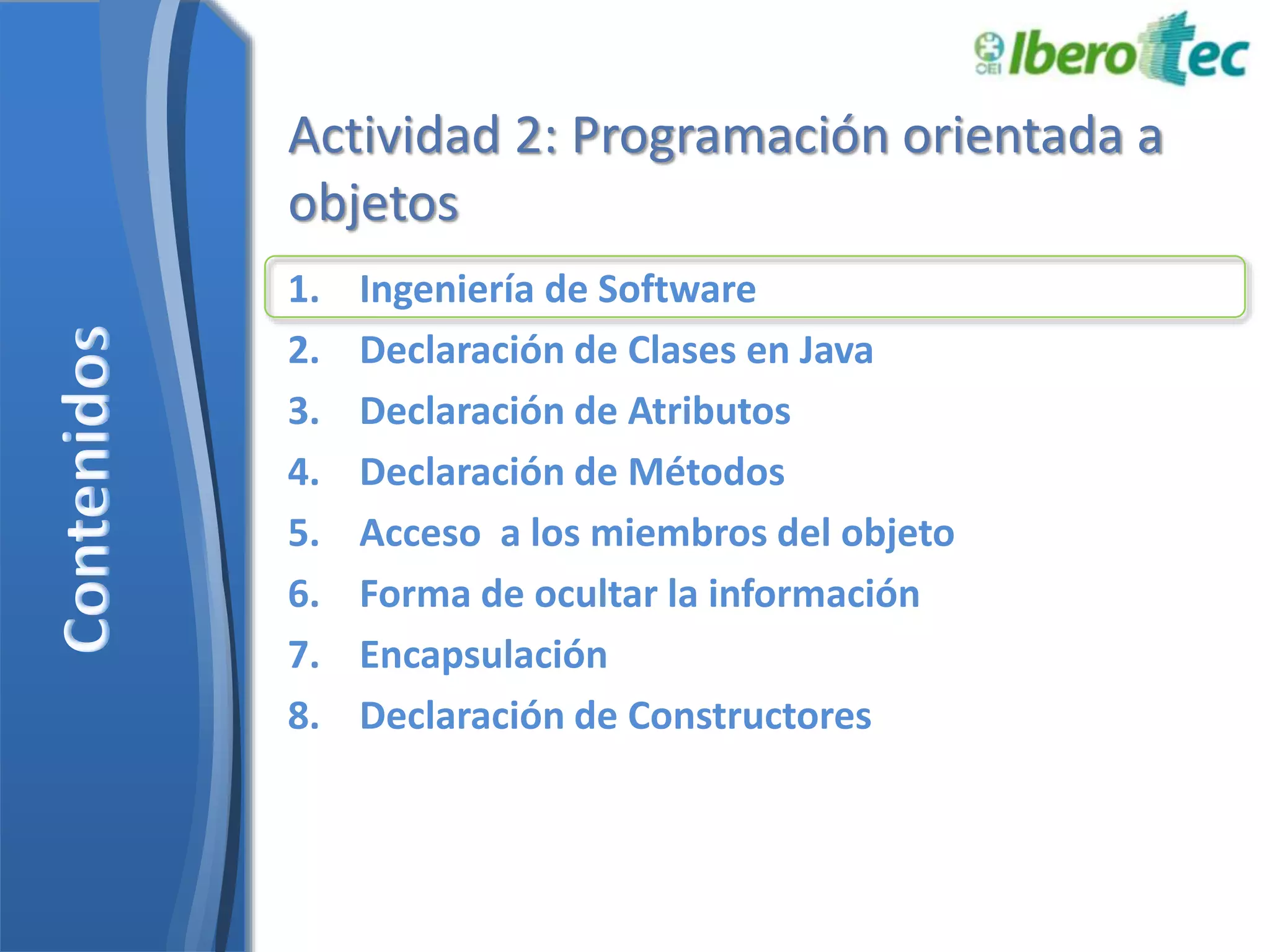 Contenidos

OEI Iberotec

Actividad 2: Programación orientada a objetos

1. Ingeniería de Software
2. Declaración de Clases en Java
3. Declaración de Atributos
4. Declaración de Métodos
5. Acceso a los miembros del objeto
6. Forma de ocultar la información
7. Encapsulación
8. Declaración de Constructores